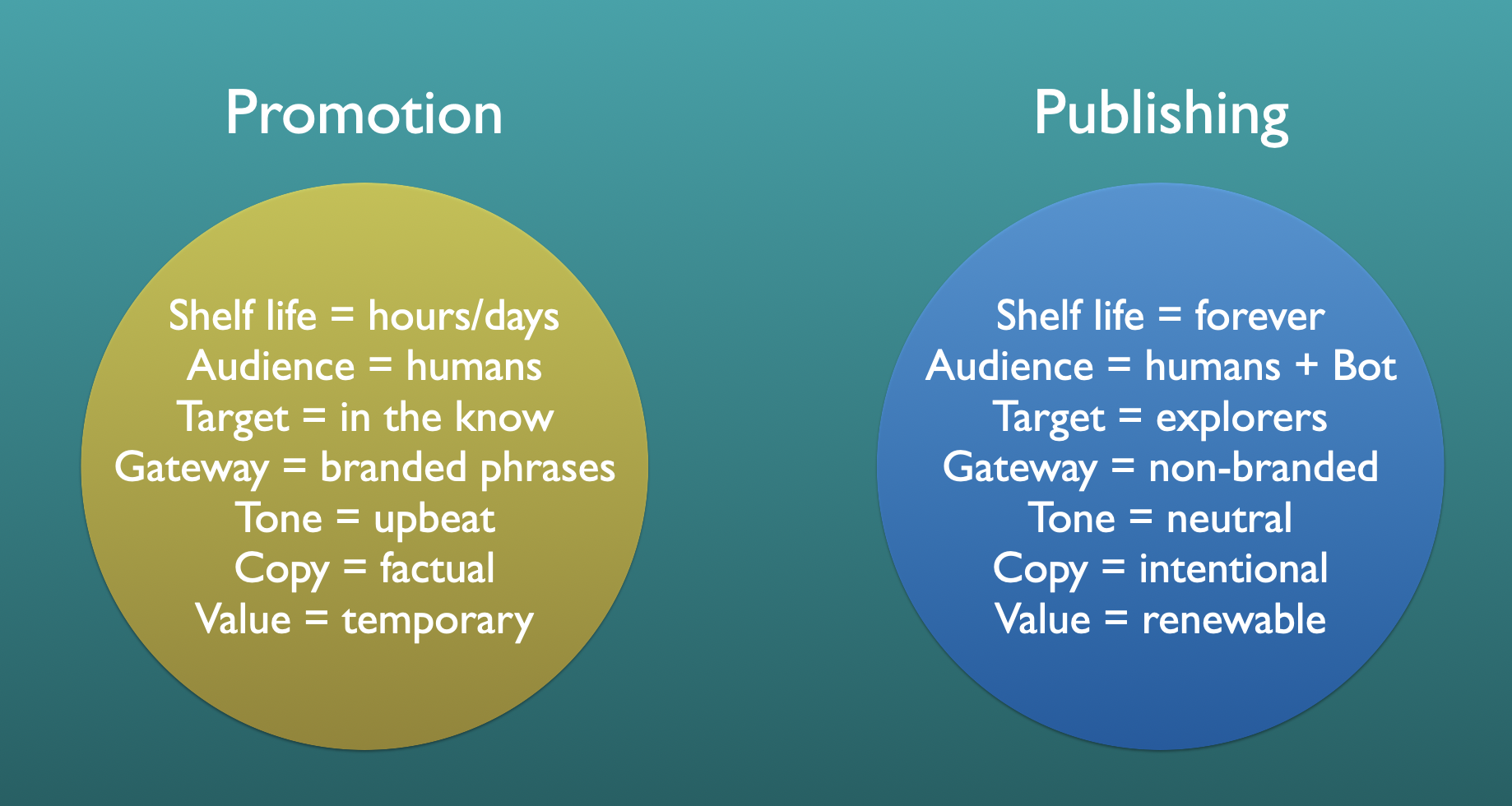 Promotion

Shelf life = hours/days
Audience = humans
Target = in the know
Gateway = branded phrases
Tone = upbeat
Copy = factual
Value = temporary

Publishing

Shelf life = forever
Audience = humans + Bot
Target = explorers
Gateway = non-branded
Tone = neutral
Copy = intentional
Value = renewable